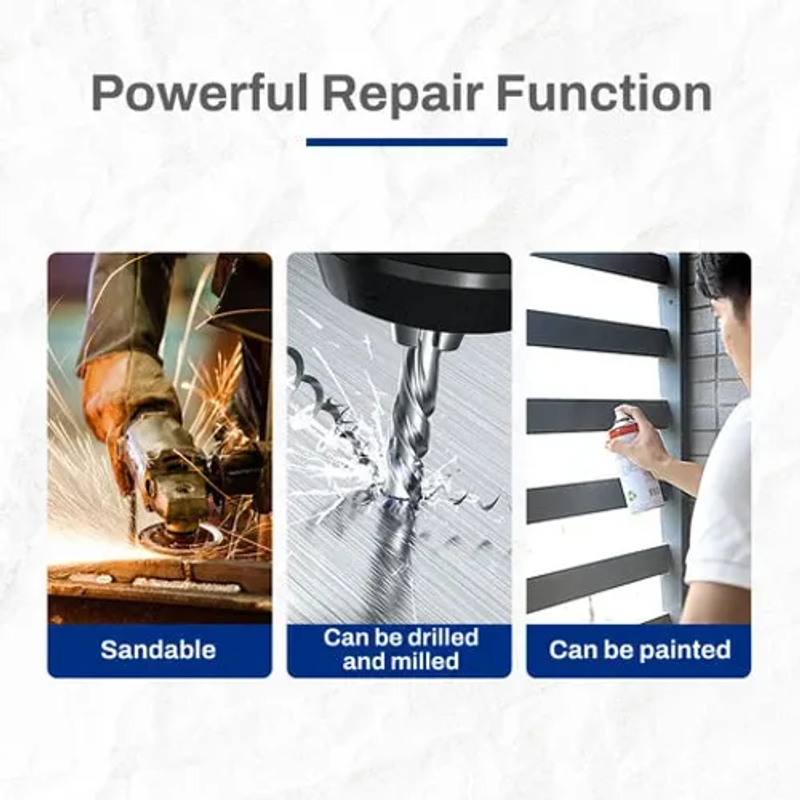 Powerful Repair Function

Sandable

Can be drilled and milled

Can be painted